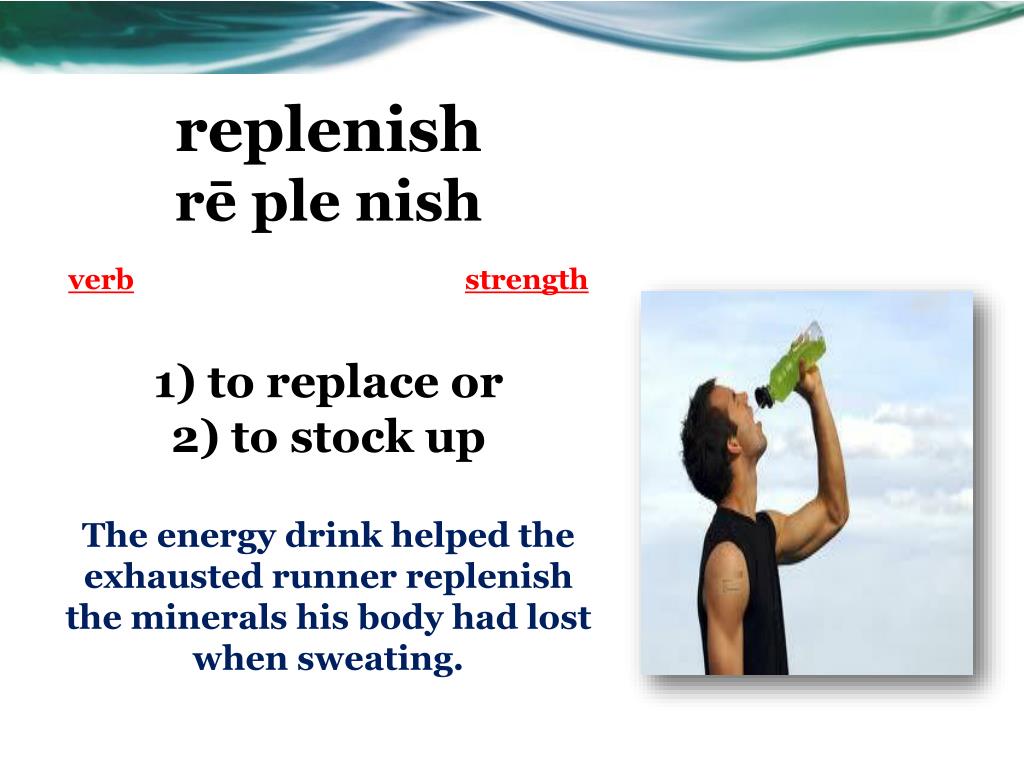 replenish
rē ple nish

verb strength

1) to replace or
2) to stock up

The energy drink helped the exhausted runner replenish the minerals his body had lost when sweating.